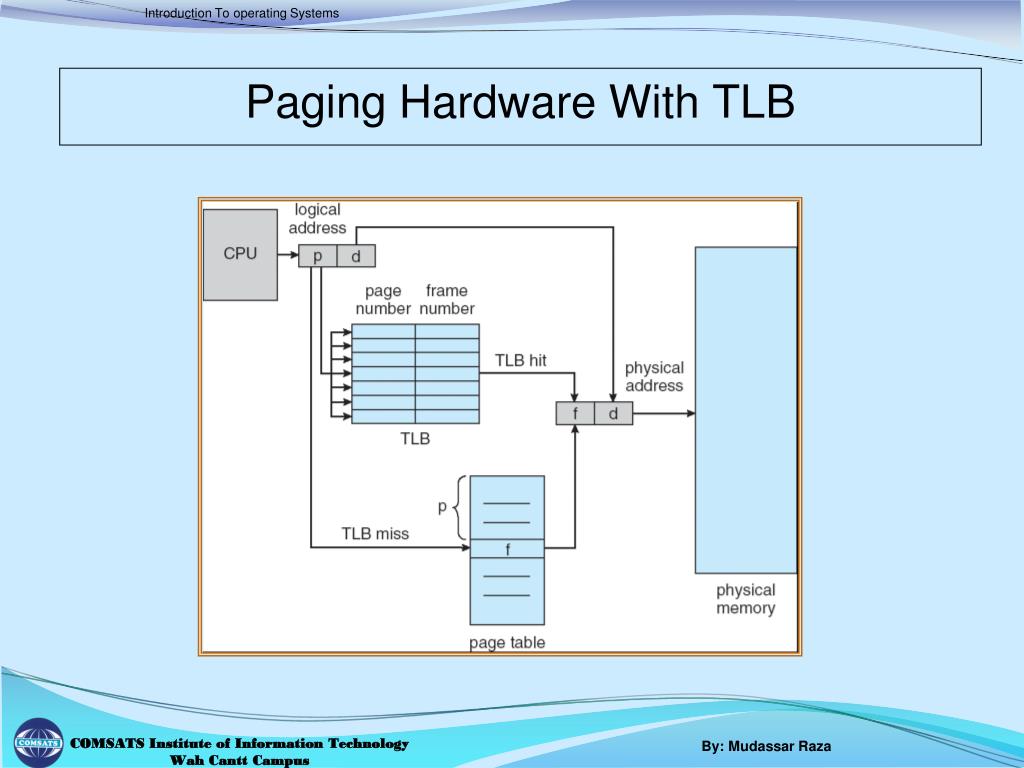 Introduction To operating Systems

Paging Hardware With TLB

CPU

logical address

p d

page number

frame number

TLB hit

physical address

f d

TLB

p

TLB miss

f

page table

physical memory

COMSATS

COMSATS Institute of Information Technology
Wah Cantt Campus

By: Mudassar Raza